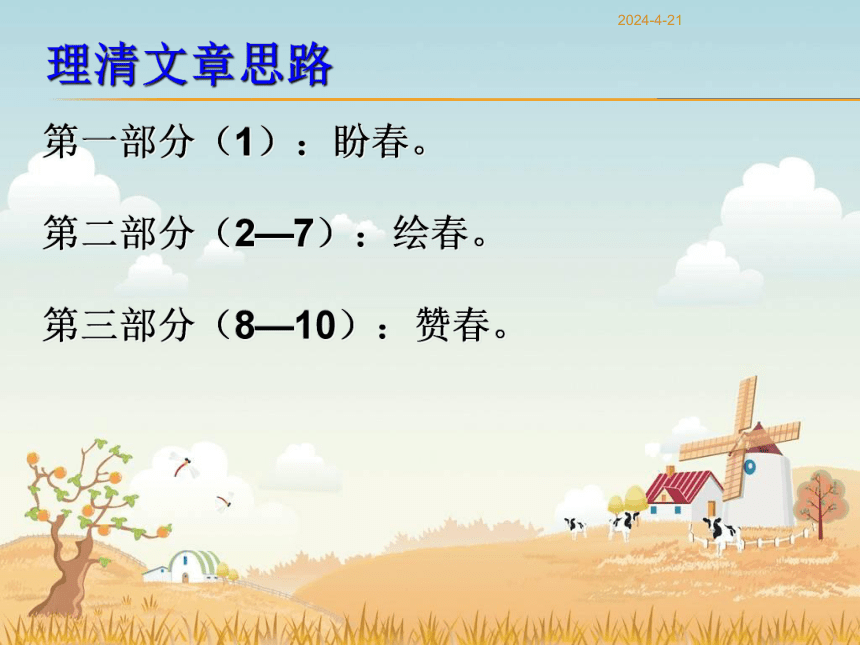 2024-4-21

理清文章思路

第一部分（1）：盼春。

第二部分（2—7）：绘春。

第三部分（8—10）：赞春。